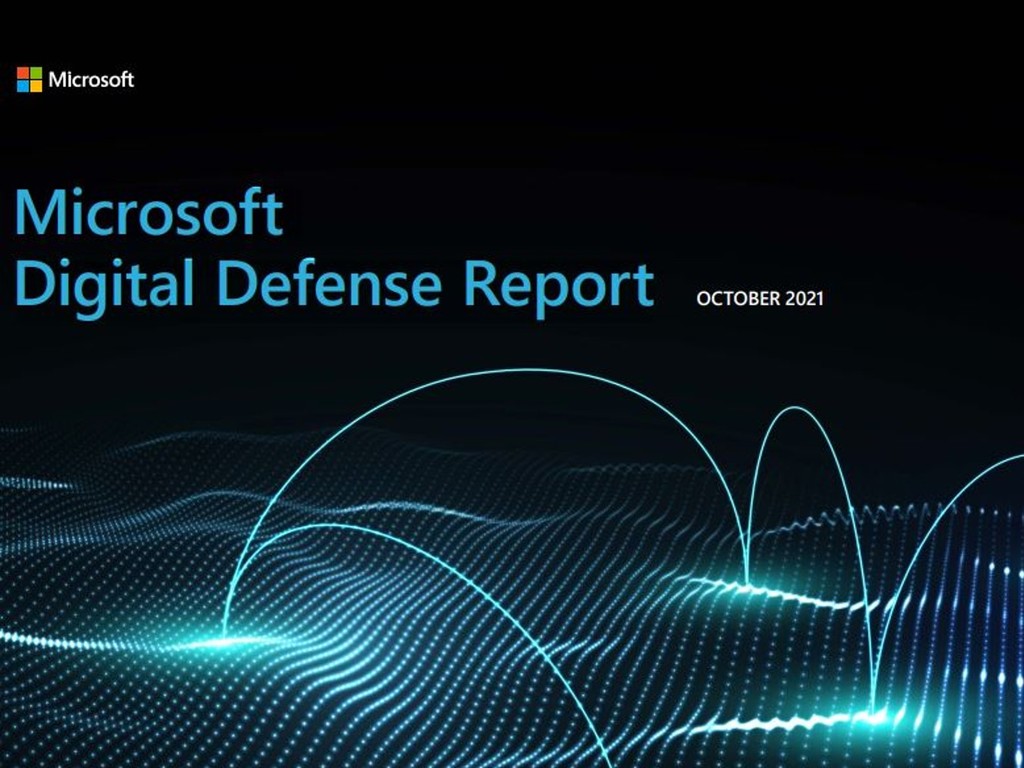 Microsoft

Microsoft
Digital Defense Report

OCTOBER 2021